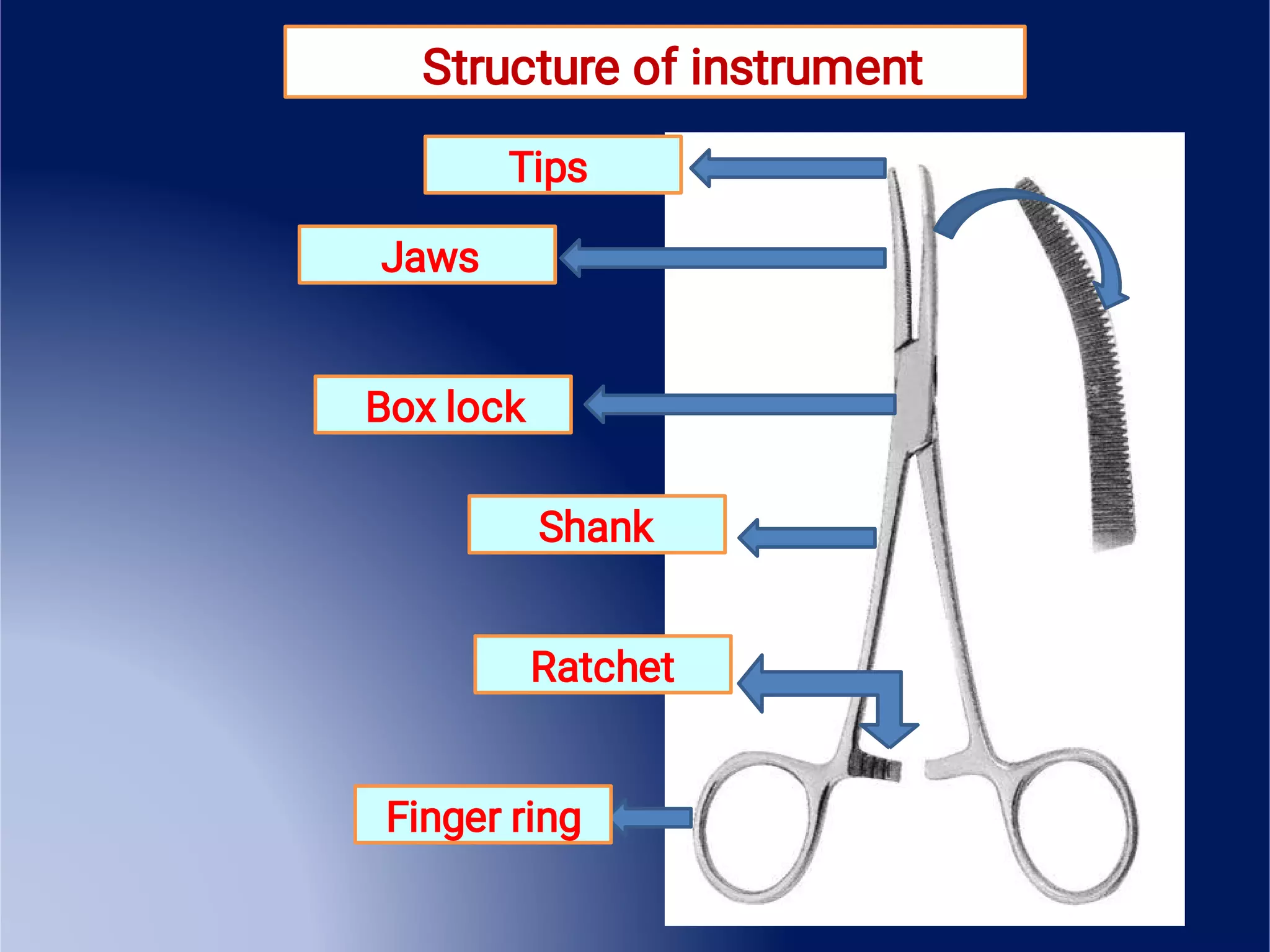 Structure of instrument

Tips

Jaws

Box lock

Shank

Ratchet

Finger ring